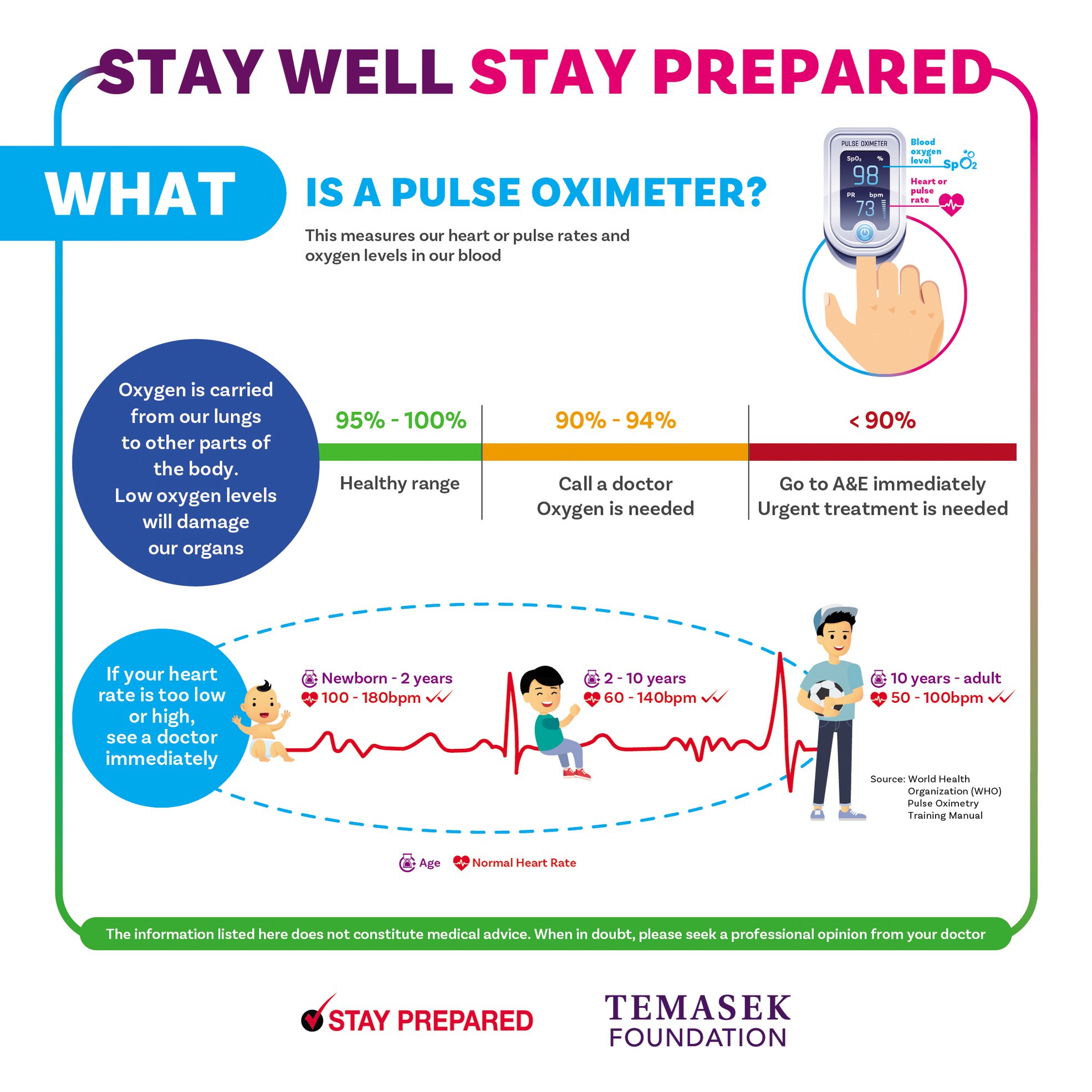 STAY WELL STAY PREPARED

WHAT IS A PULSE OXIMETER?

This measures our heart or pulse rates and oxygen levels in our blood

PULSE OXIMETER
$SpO_2$ %
98
PR bpm
73

Blood oxygen level $SpO_2$

Heart or pulse rate

Oxygen is carried from our lungs to other parts of the body. Low oxygen levels will damage our organs

| 95% - 100% | 90% - 94% | < 90% |
|---|---|---|
| Healthy range | Call a doctor Oxygen is needed | Go to A&E immediately Urgent treatment is needed |

If your heart rate is too low or high, see a doctor immediately

Newborn - 2 years
100 - 180bpm

2 - 10 years
60 - 140bpm

10 years - adult
50 - 100bpm

Source: World Health Organization (WHO) Pulse Oximetry Training Manual

Age Normal Heart Rate

The information listed here does not constitute medical advice. When in doubt, please seek a professional opinion from your doctor

STAY PREPARED

TEMASEK FOUNDATION